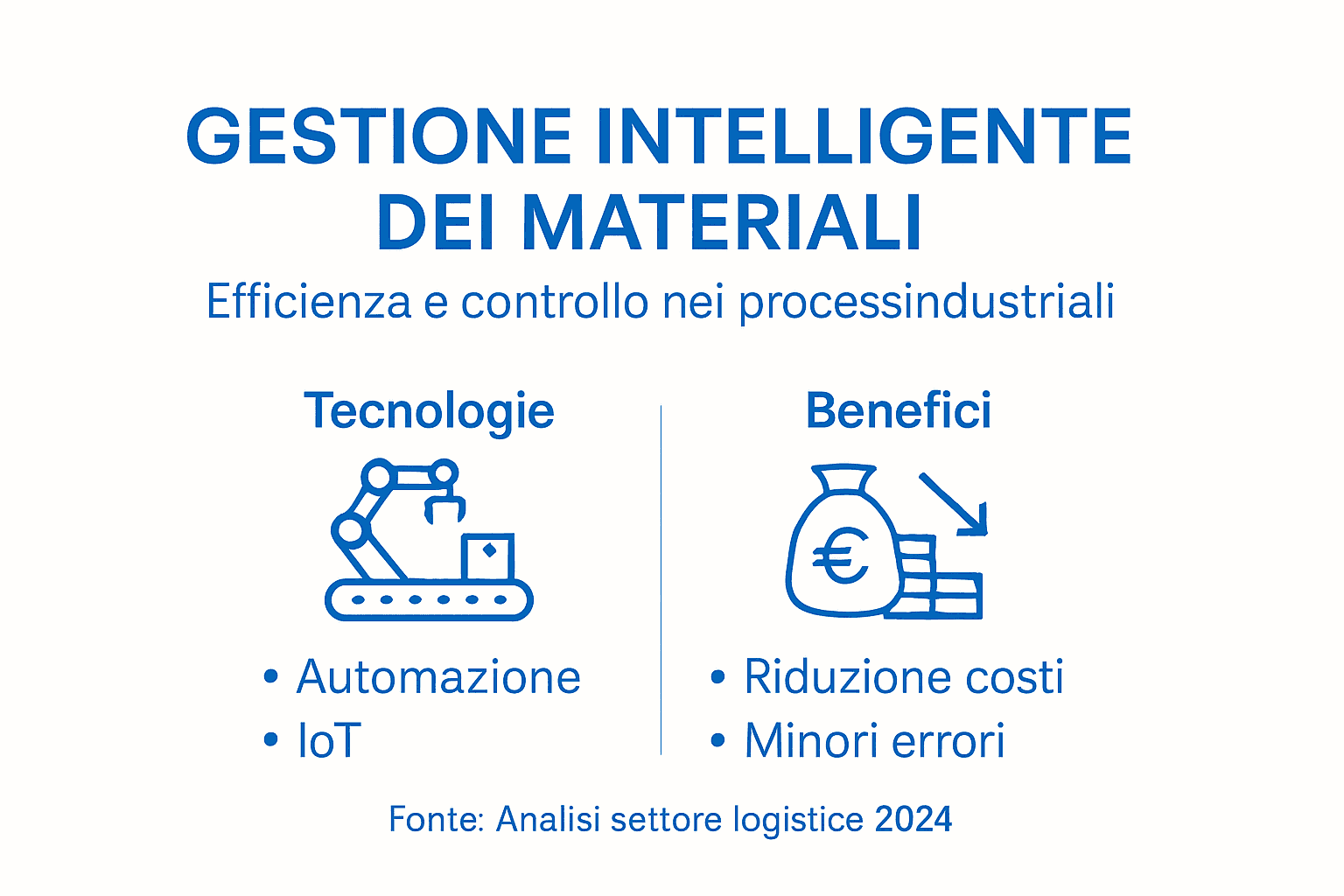 GESTIONE INTELLIGENTE DEI MATERIALI

Efficienza e controllo nei processindustriali

Tecnologie

• Automazione
• IoT

Benefici

€

• Riduzione costi
• Minori errori

Fonte: Analisi settore logistice 2024